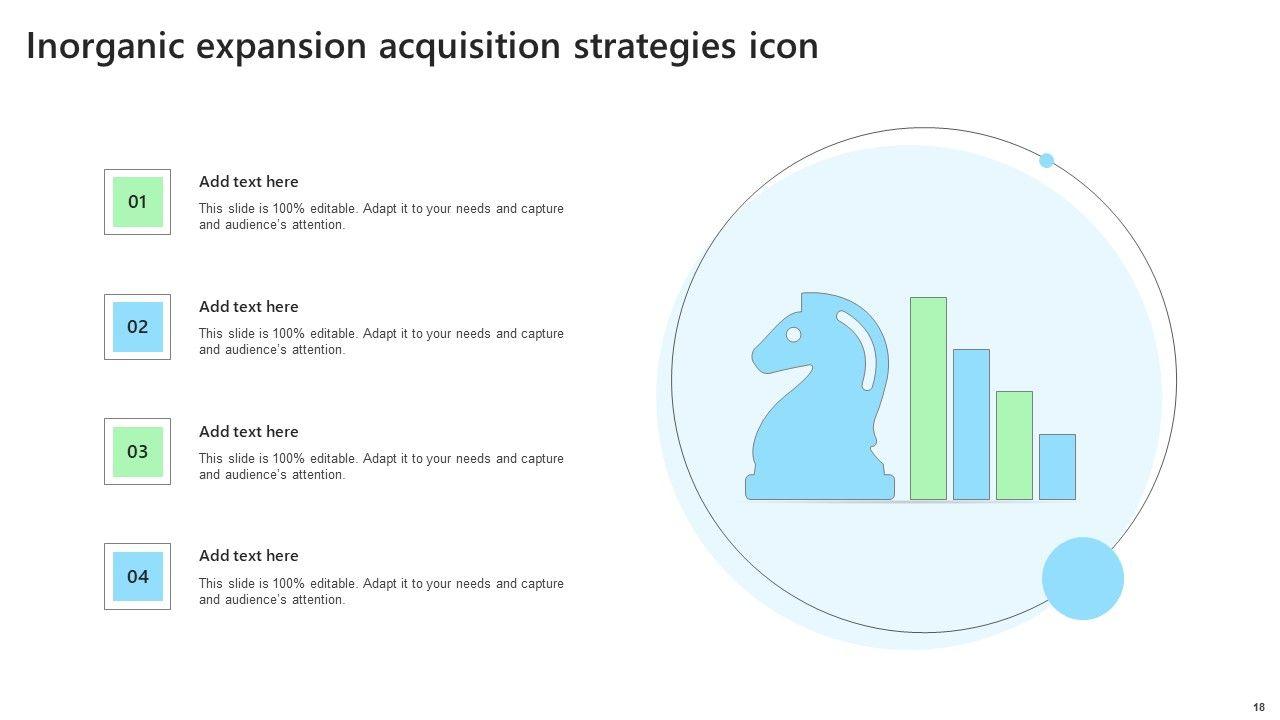 Inorganic expansion acquisition strategies icon

01

Add text here

This slide is 100% editable. Adapt it to your needs and capture and audience's attention.

02

Add text here

This slide is 100% editable. Adapt it to your needs and capture and audience's attention.

03

Add text here

This slide is 100% editable. Adapt it to your needs and capture and audience's attention.

04

Add text here

This slide is 100% editable. Adapt it to your needs and capture and audience's attention.

18